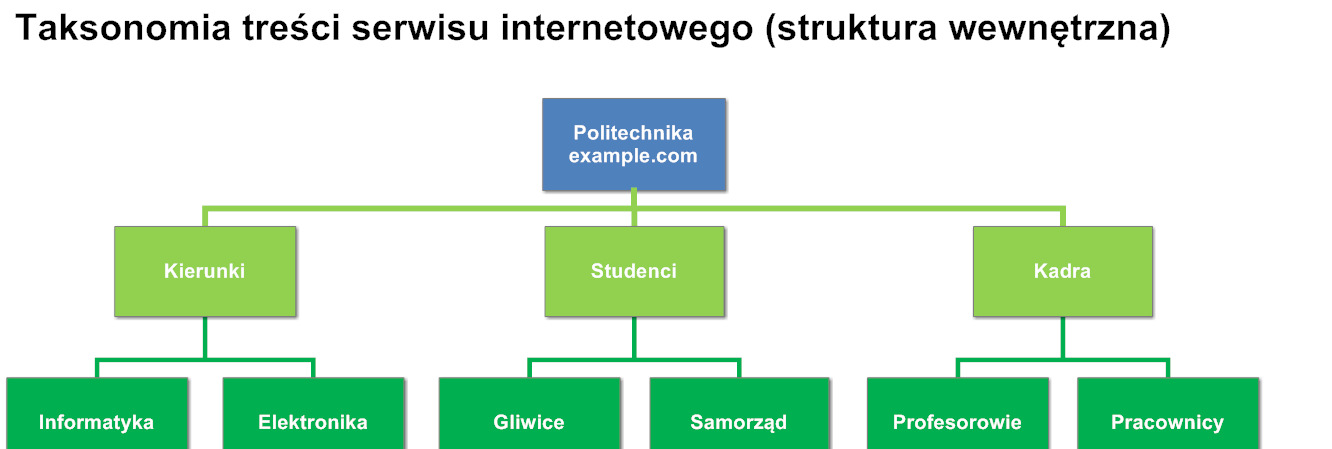 Taksonomia treści serwisu internetowego (struktura wewnętrzna)

Politechnika
example.com

Kierunki

Studenci

Kadra

Informatyka

Elektronika

Gliwice

Samorząd

Profesorowie

Pracownicy